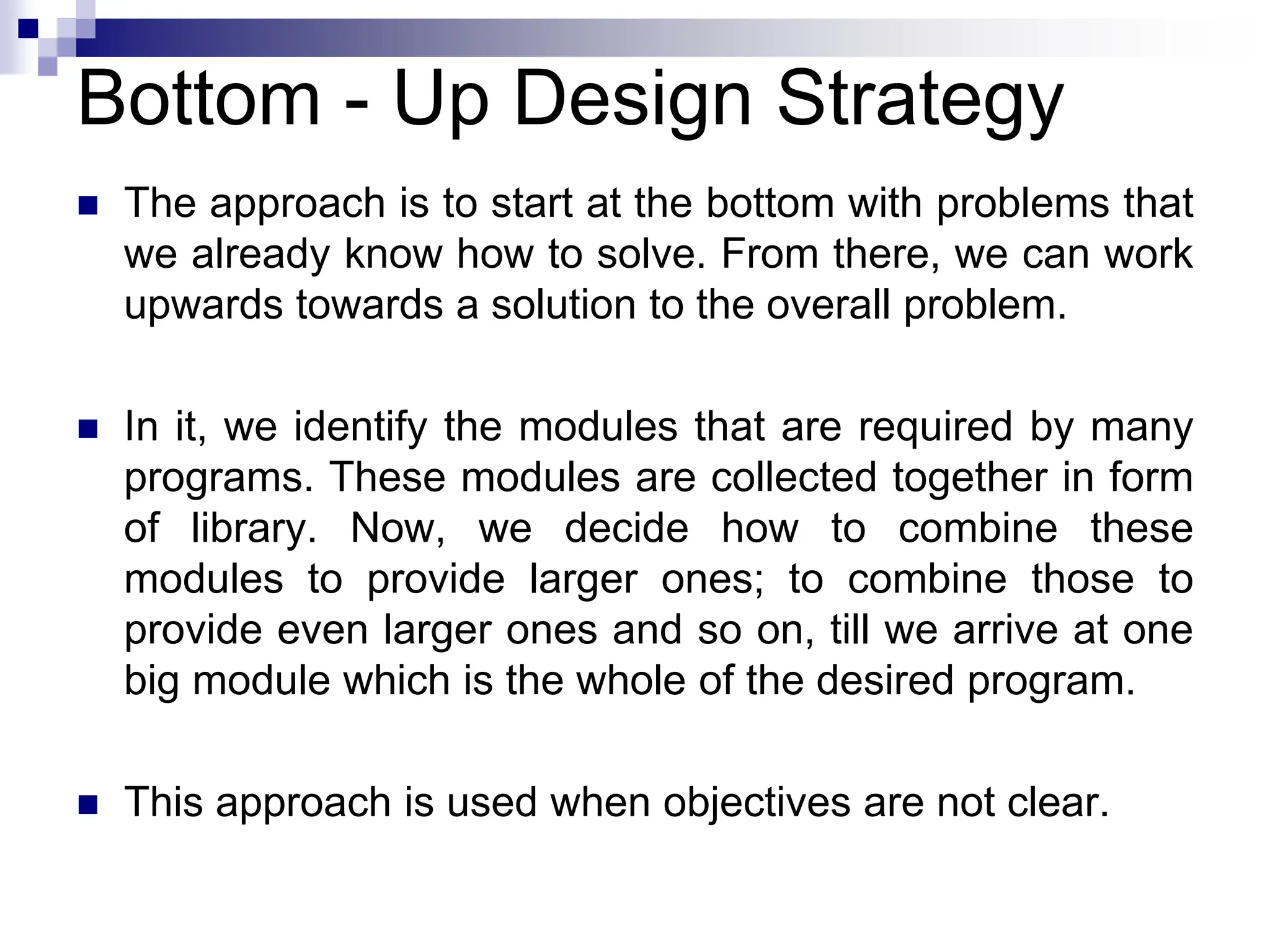 Bottom - Up Design Strategy

The approach is to start at the bottom with problems that we already know how to solve. From there, we can work upwards towards a solution to the overall problem.

In it, we identify the modules that are required by many programs. These modules are collected together in form of library. Now, we decide how to combine these modules to provide larger ones; to combine those to provide even larger ones and so on, till we arrive at one big module which is the whole of the desired program.

This approach is used when objectives are not clear.